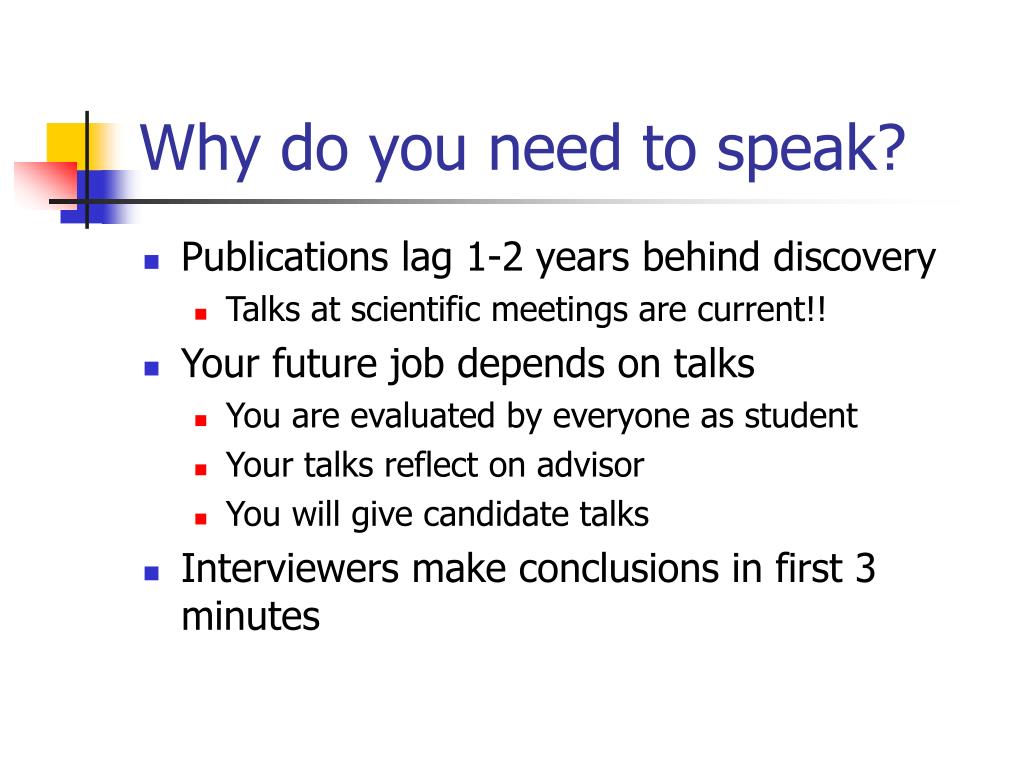 Why do you need to speak?

- Publications lag 1-2 years behind discovery
  - Talks at scientific meetings are current!!
- Your future job depends on talks
  - You are evaluated by everyone as student
  - Your talks reflect on advisor
  - You will give candidate talks
- Interviewers make conclusions in first 3 minutes